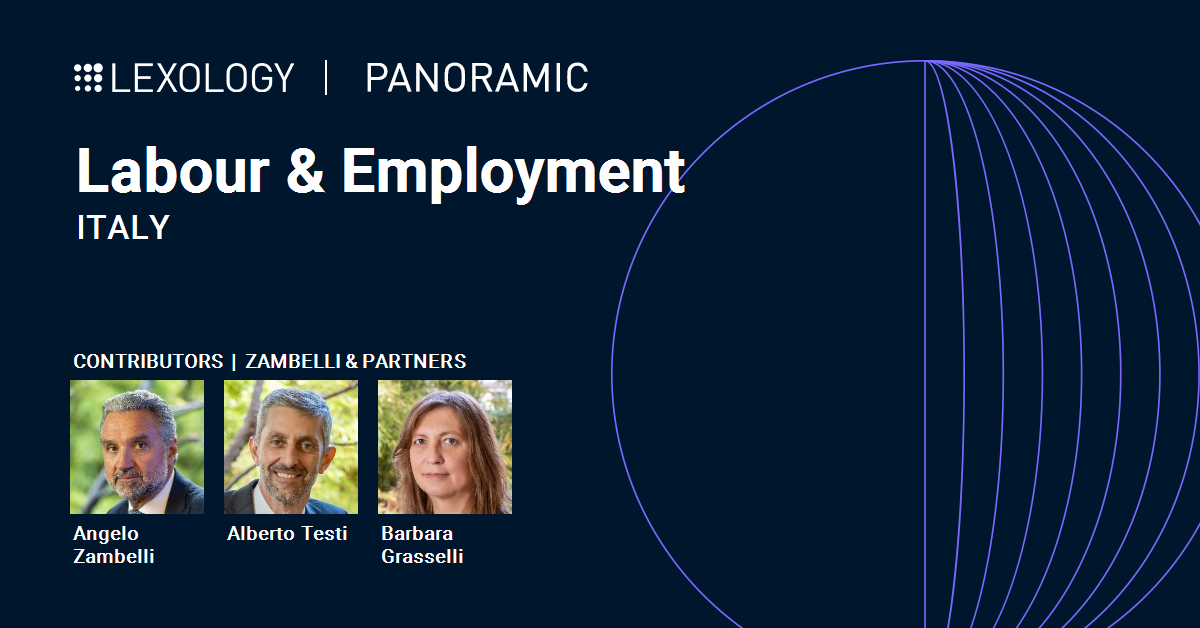 LEXOLOGY | PANORAMIC

Labour & Employment
ITALY

CONTRIBUTORS | ZAMBELLI & PARTNERS

Angelo Zambelli

Alberto Testi

Barbara Grasselli